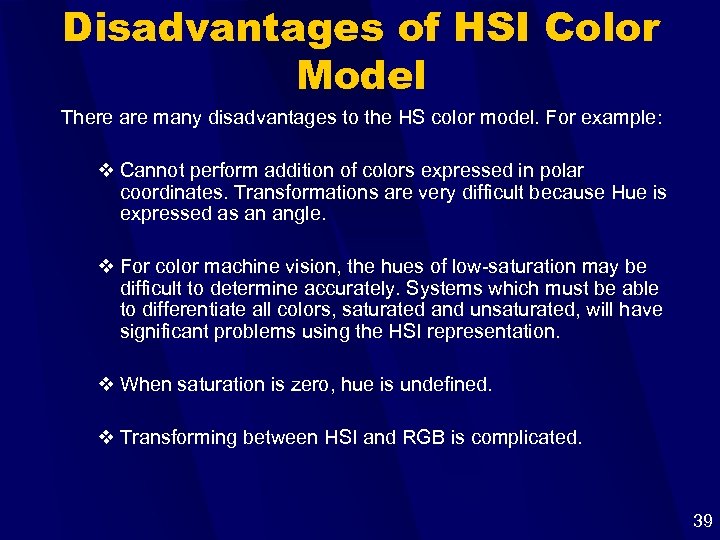 Disadvantages of HSI Color Model

There are many disadvantages to the HS color model. For example:

❖ Cannot perform addition of colors expressed in polar coordinates. Transformations are very difficult because Hue is expressed as an angle.

❖ For color machine vision, the hues of low-saturation may be difficult to determine accurately. Systems which must be able to differentiate all colors, saturated and unsaturated, will have significant problems using the HSI representation.

❖ When saturation is zero, hue is undefined.

❖ Transforming between HSI and RGB is complicated.

39